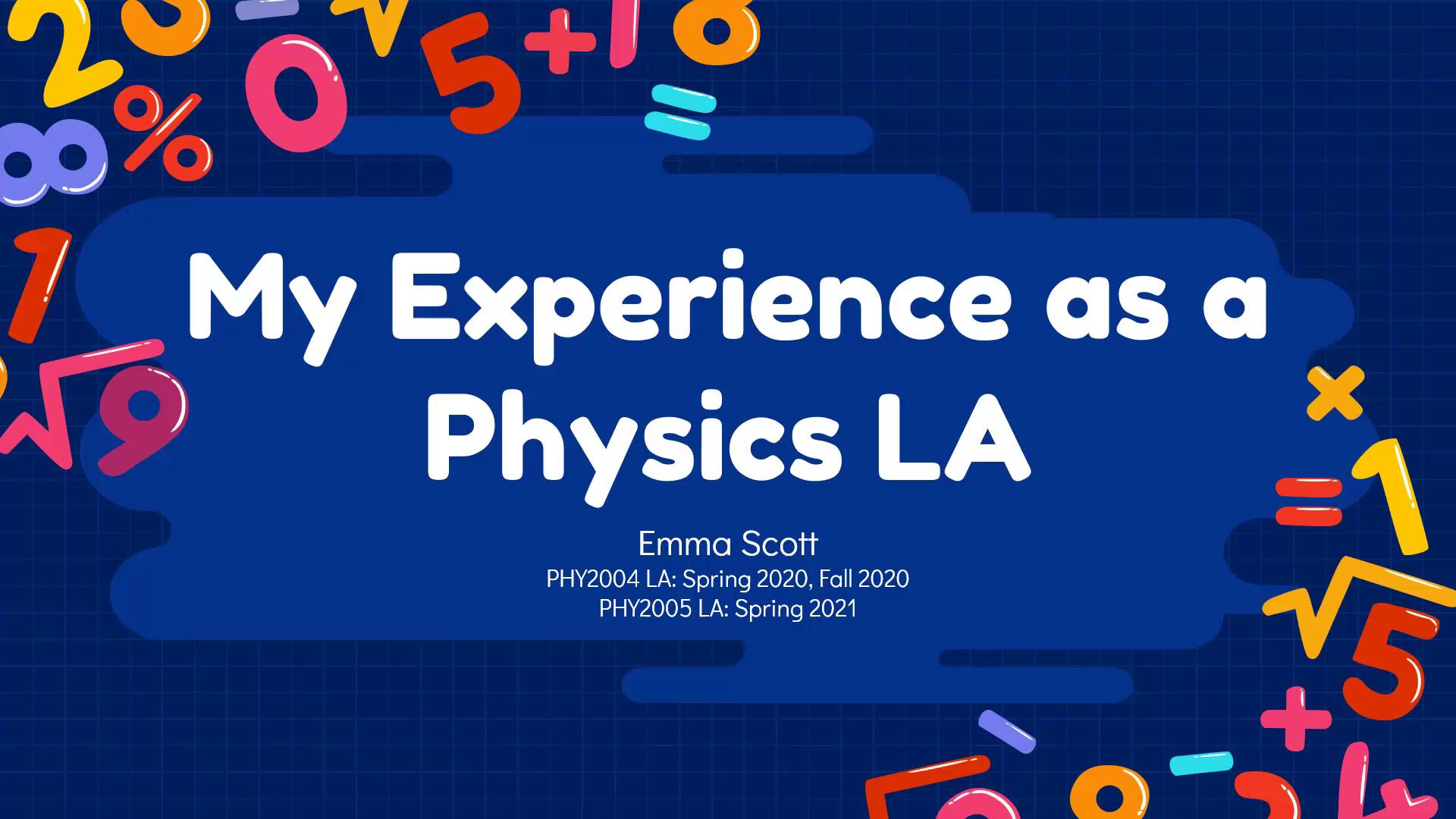 My Experience as a Physics LA

Emma Scott
PHY2004 LA: Spring 2020, Fall 2020
PHY2005 LA: Spring 2021